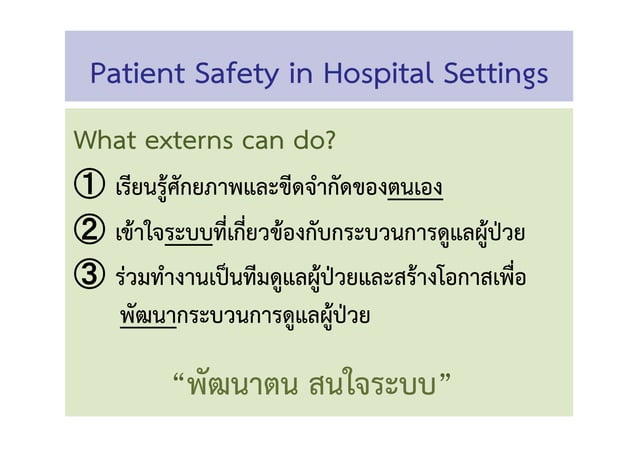 Patient Safety in Hospital Settings

What externs can do?

① เรียนรู้ศักยภาพและขีดจำกัดของตนเอง

② เข้าใจระบบที่เกี่ยวข้องกับกระบวนการดูแลผู้ป่วย

③ ร่วมทำงานเป็นทีมดูแลผู้ป่วยและสร้างโอกาสเพื่อพัฒนากระบวนการดูแลผู้ป่วย

“พัฒนาตน สนใจระบบ”